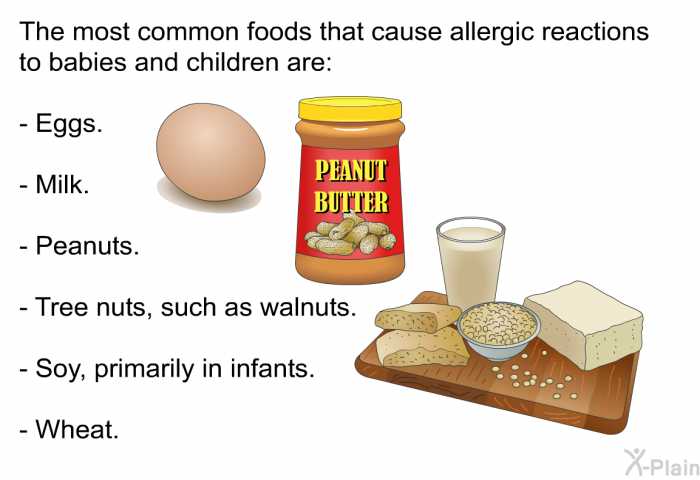 The most common foods that cause allergic reactions to babies and children are:

- Eggs.

- Milk.

- Peanuts.

- Tree nuts, such as walnuts.

- Soy, primarily in infants.

- Wheat.

PEANUT BUTTER

X-Plain